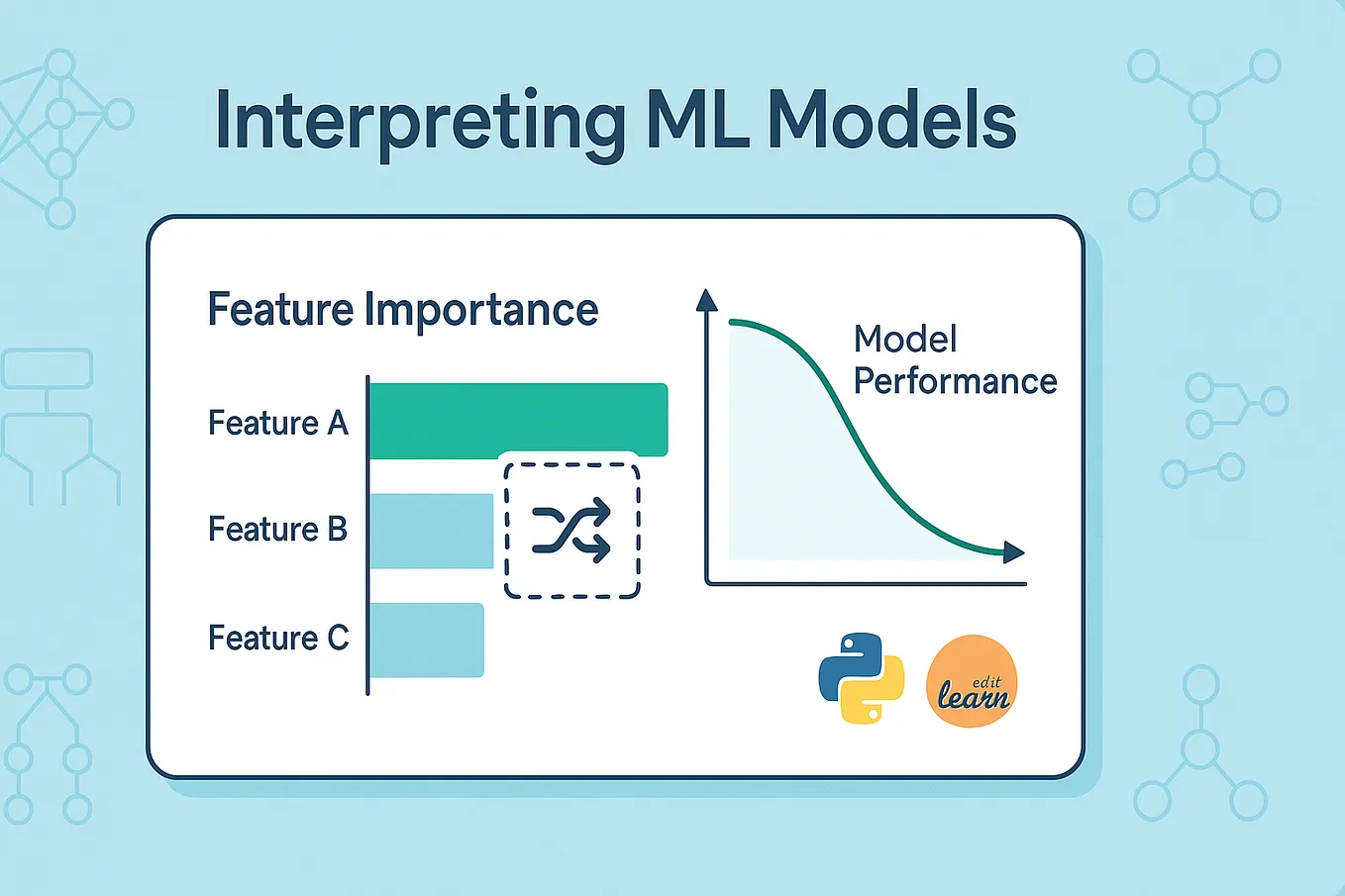 Interpreting ML Models

Feature Importance

Feature A

Feature B

Feature C

Model Performance

edit
learn